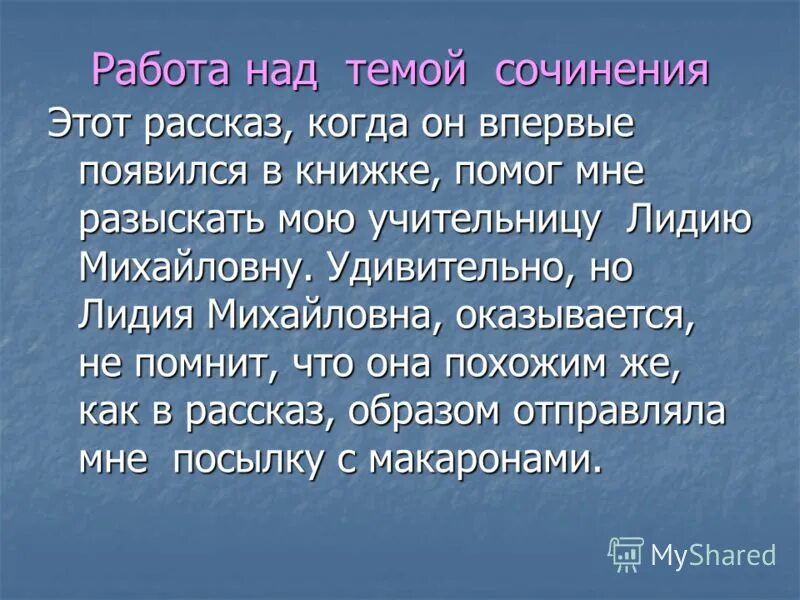 Работа над темой сочинения

Этот рассказ, когда он впервые появился в книжке, помог мне разыскать мою учительницу Лидию Михайловну. Удивительно, но Лидия Михайловна, оказывается, не помнит, что она похожим же, как в рассказ, образом отправляла мне посылку с макаронами.

MyShared